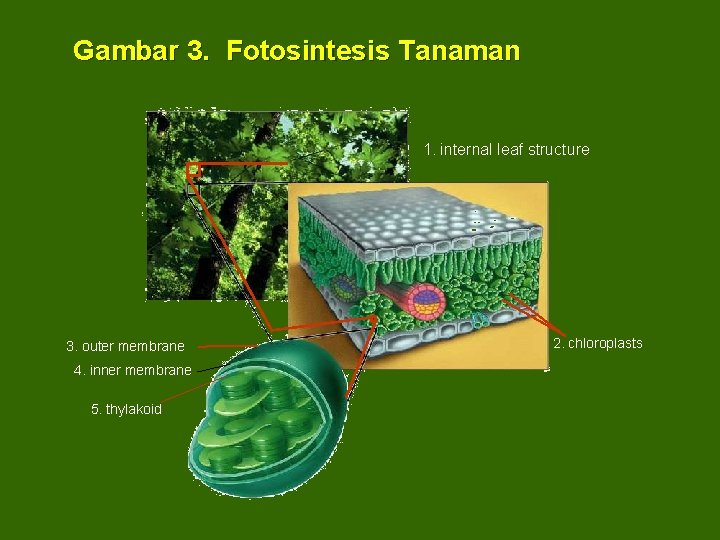 Gambar 3. Fotosintesis Tanaman

1. internal leaf structure

2. chloroplasts

3. outer membrane

4. inner membrane

5. thylakoid